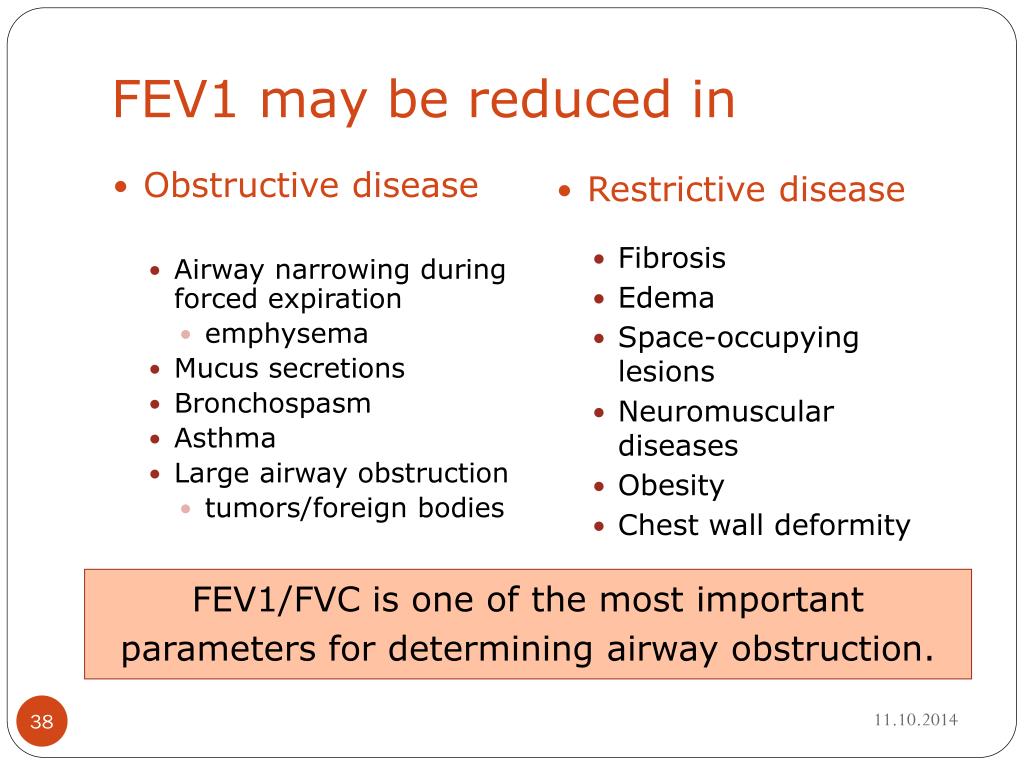 FEV1 may be reduced in

• Obstructive disease

• Airway narrowing during forced expiration
  • emphysema
• Mucus secretions
• Bronchospasm
• Asthma
• Large airway obstruction
  • tumors/foreign bodies

• Restrictive disease

• Fibrosis
• Edema
• Space-occupying lesions
• Neuromuscular diseases
• Obesity
• Chest wall deformity

FEV1/FVC is one of the most important parameters for determining airway obstruction.

38

11.10.2014